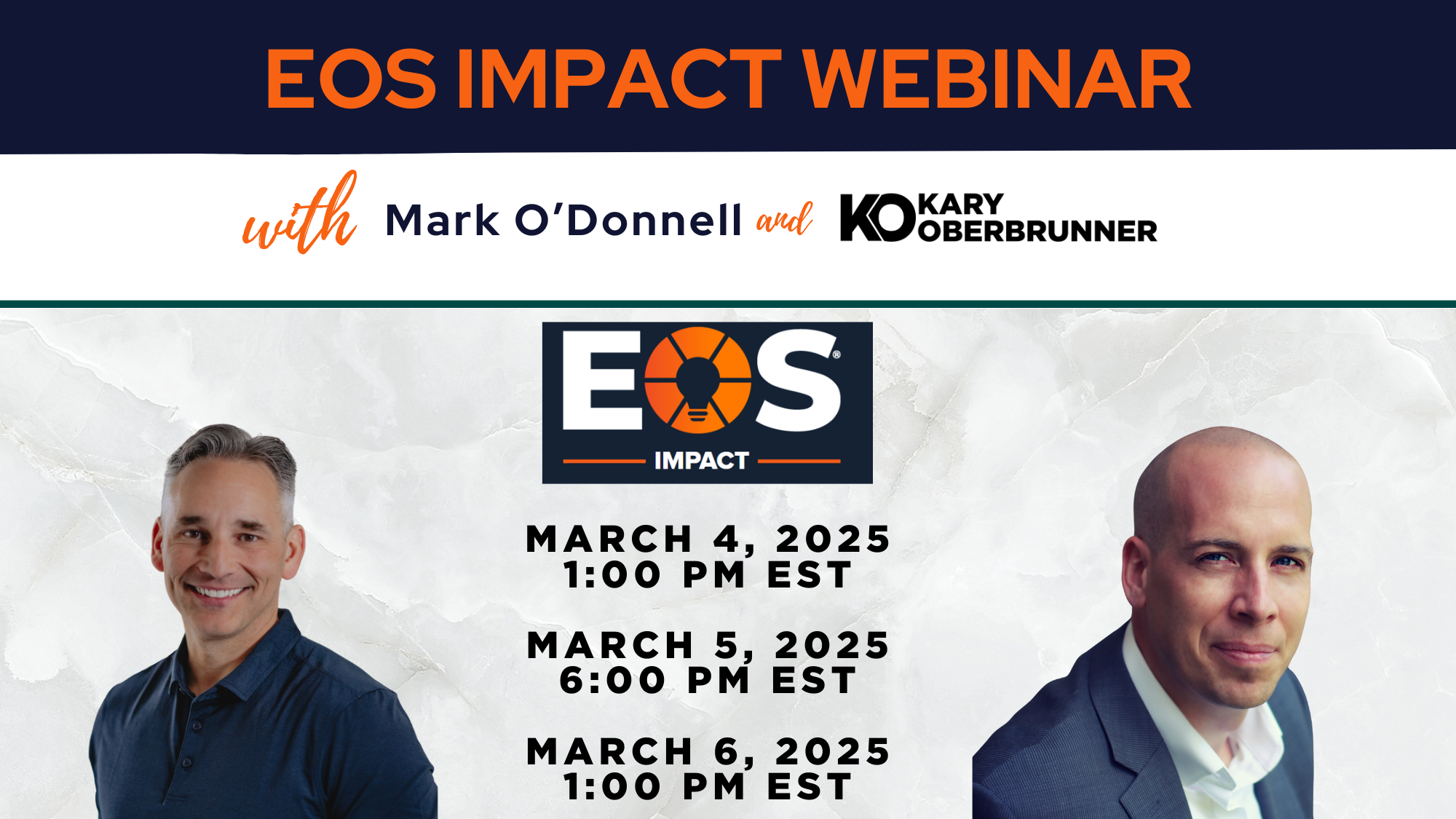 EOS IMPACT WEBINAR

with Mark O'Donnell and KO KARY OBERBRUNNER

EOS®
IMPACT

MARCH 4, 2025
1:00 PM EST

MARCH 5, 2025
6:00 PM EST

MARCH 6, 2025
1:00 PM EST